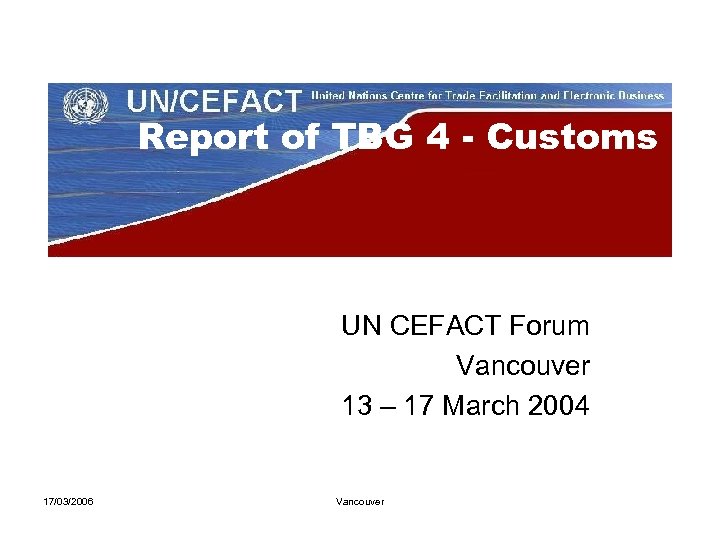 UN/CEFACT United Nations Centre for Trade Facilitation and Electronic Business

Report of TBG 4 - Customs

UN CEFACT Forum
Vancouver
13 – 17 March 2004

17/03/2006

Vancouver